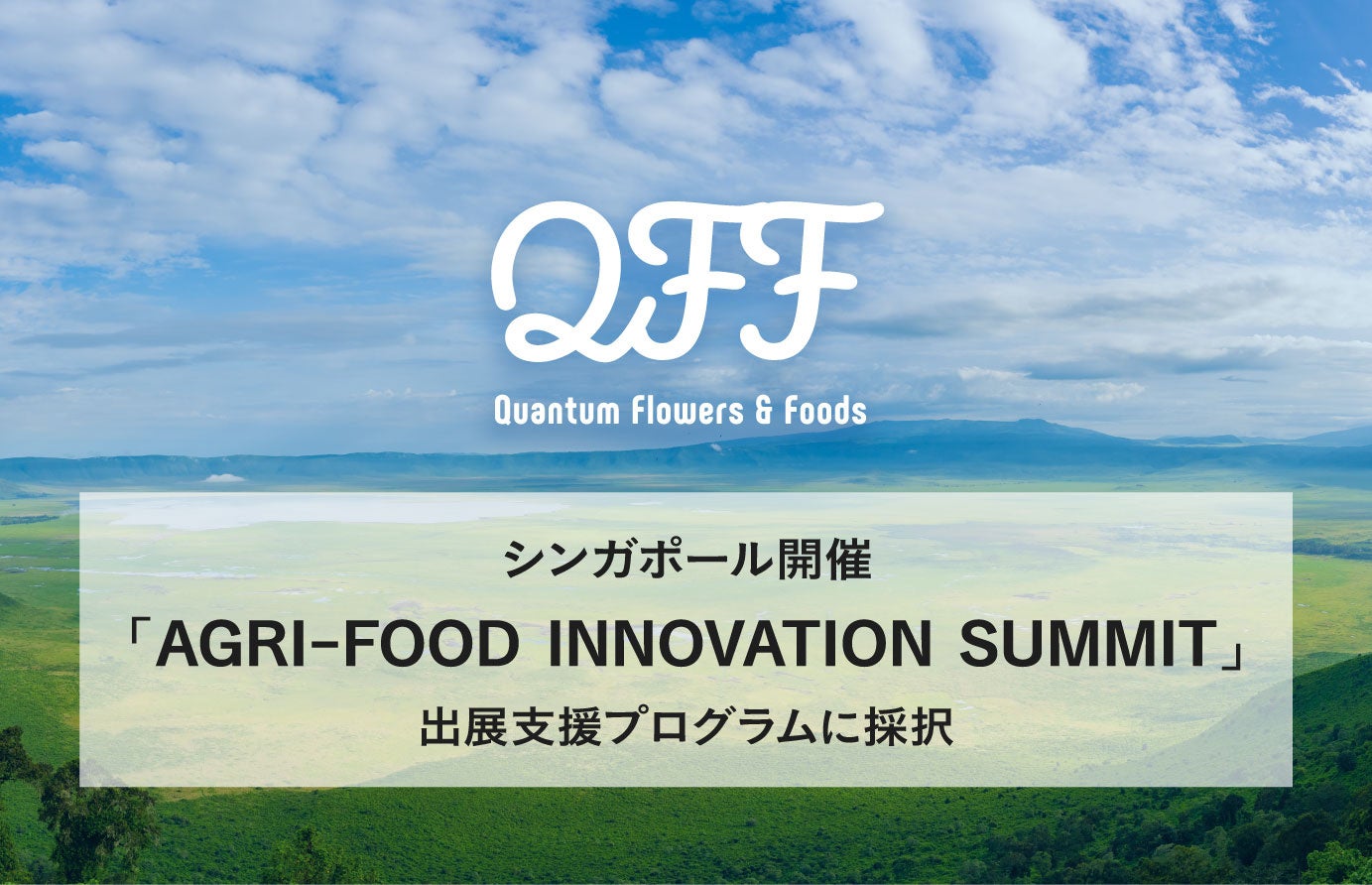 QFF

Quantum Flowers & Foods

シンガポール開催

「AGRI-FOOD INNOVATION SUMMIT」

出展支援プログラムに採択